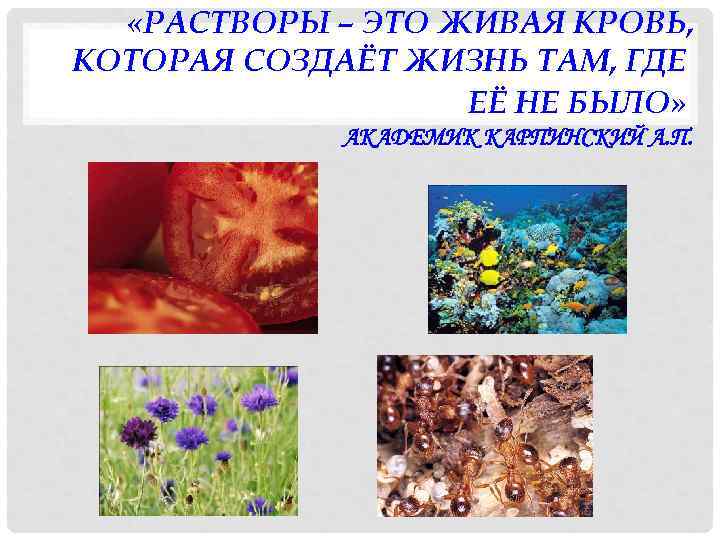 «РАСТВОРЫ – ЭТО ЖИВАЯ КРОВЬ, КОТОРАЯ СОЗДАЁТ ЖИЗНЬ ТАМ, ГДЕ ЕЁ НЕ БЫЛО»
АКАДЕМИК КАРПИНСКИЙ А.П.